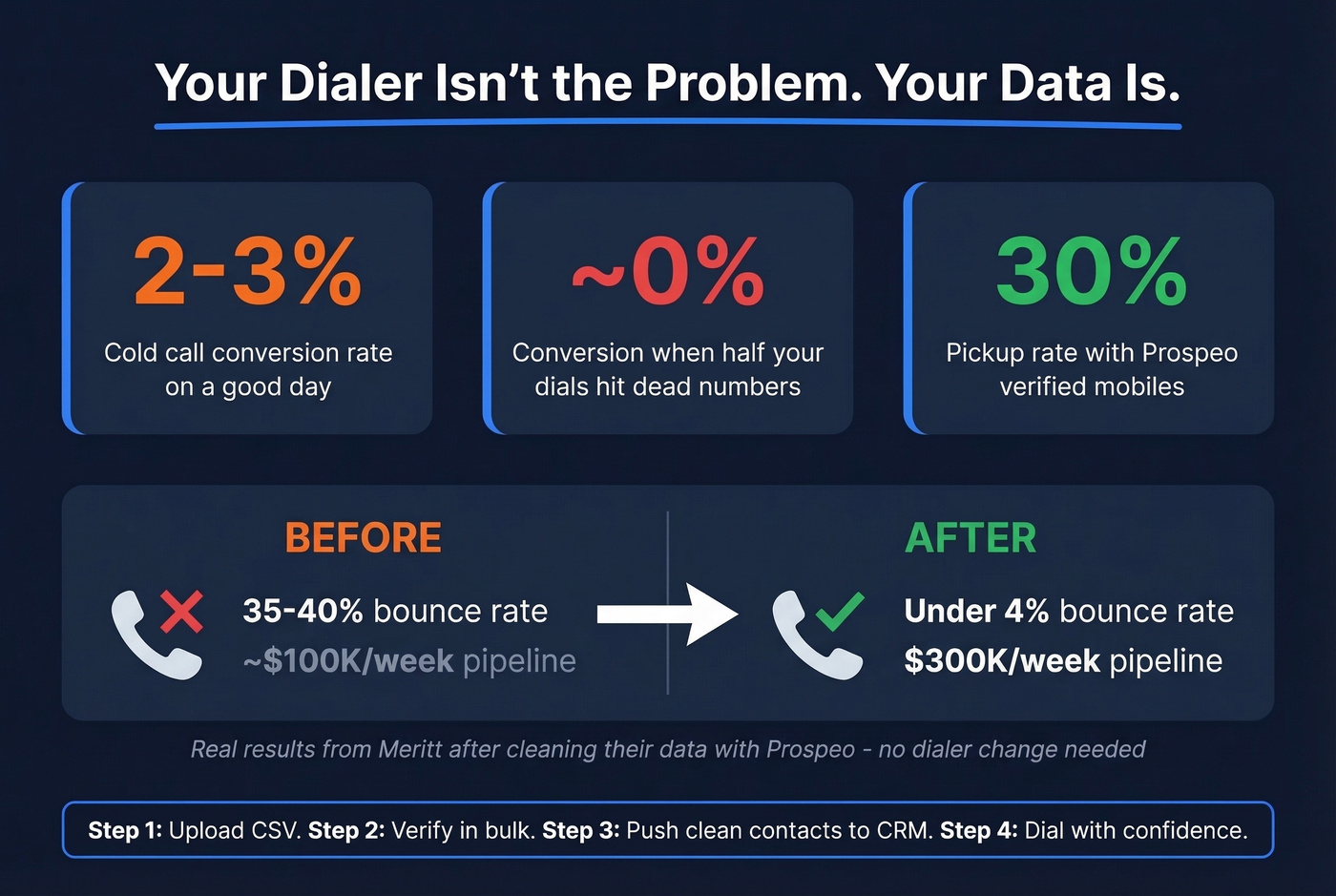 Your Dialer Isn't the Problem. Your Data Is.

2-3%
Cold call conversion rate on a good day

~0%
Conversion when half your dials hit dead numbers

30%
Pickup rate with Prospeo verified mobiles

BEFORE
35-40% bounce rate
~$100K/week pipeline

AFTER
Under 4% bounce rate
$300K/week pipeline

Real results from Meritt after cleaning their data with Prospeo - no dialer change needed

Step 1: Upload CSV. Step 2: Verify in bulk. Step 3: Push clean contacts to CRM. Step 4: Dial with confidence.